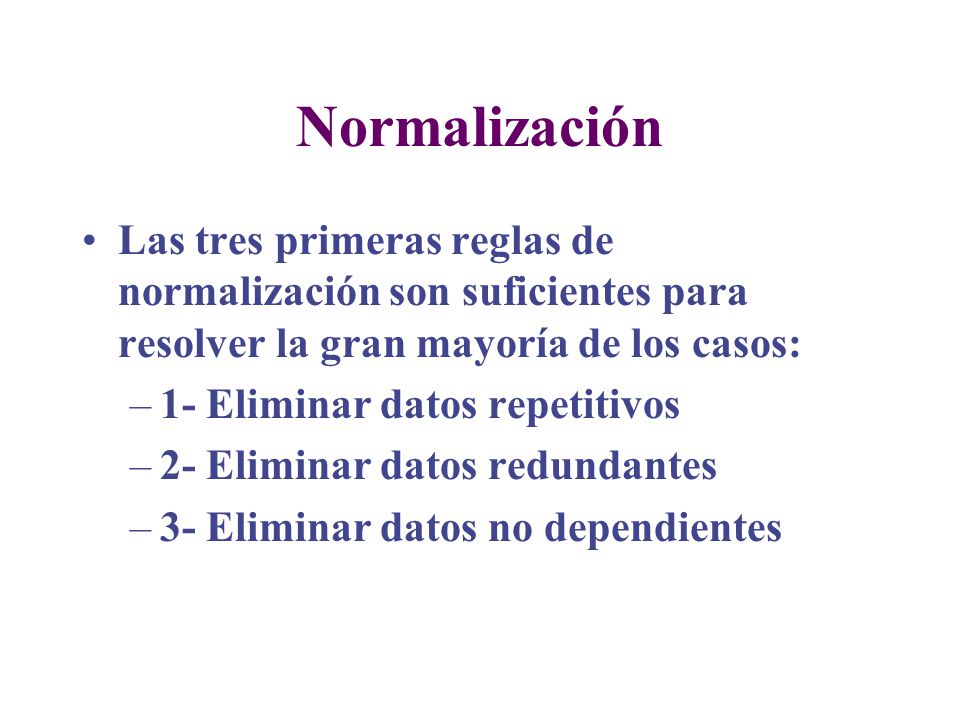 Normalización

• Las tres primeras reglas de normalización son suficientes para resolver la gran mayoría de los casos:
– 1- Eliminar datos repetitivos
– 2- Eliminar datos redundantes
– 3- Eliminar datos no dependientes